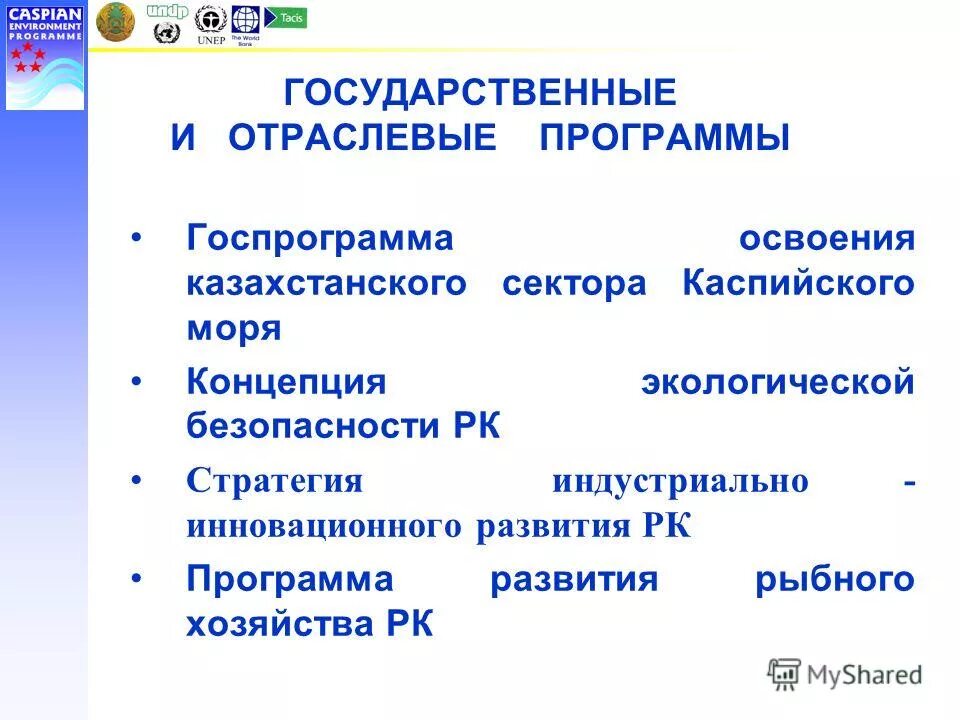 CASPIAN ENVIRONMENT PROGRAMME

undp

UNEP

The World Bank

Tacis

ГОСУДАРСТВЕННЫЕ И ОТРАСЛЕВЫЕ ПРОГРАММЫ

• Госпрограмма освоения казахстанского сектора Каспийского моря

• Концепция экологической безопасности РК

• Стратегия индустриально - инновационного развития РК

• Программа развития рыбного хозяйства РК

MyShared